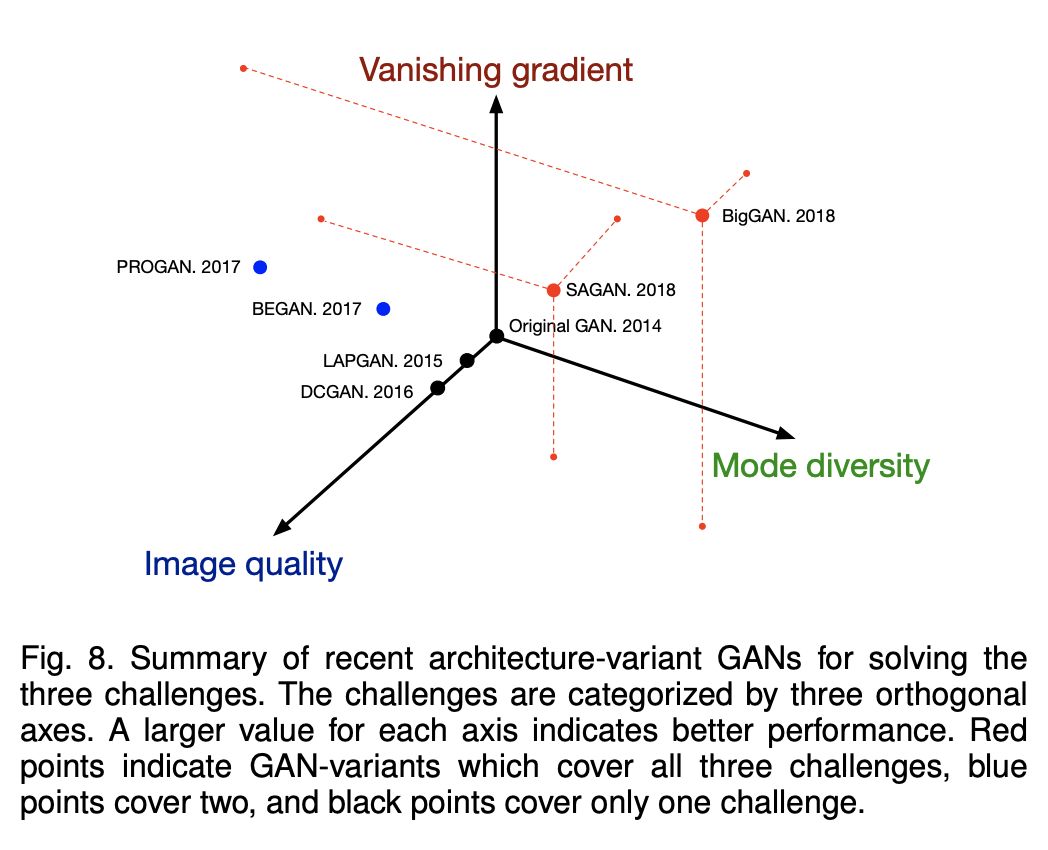 Vanishing gradient

BigGAN. 2018

PROGAN. 2017

SAGAN. 2018

BEGAN. 2017

Original GAN. 2014

LAPGAN. 2015

DCGAN. 2016

Mode diversity

Image quality

Fig. 8. Summary of recent architecture-variant GANs for solving the three challenges. The challenges are categorized by three orthogonal axes. A larger value for each axis indicates better performance. Red points indicate GAN-variants which cover all three challenges, blue points cover two, and black points cover only one challenge.